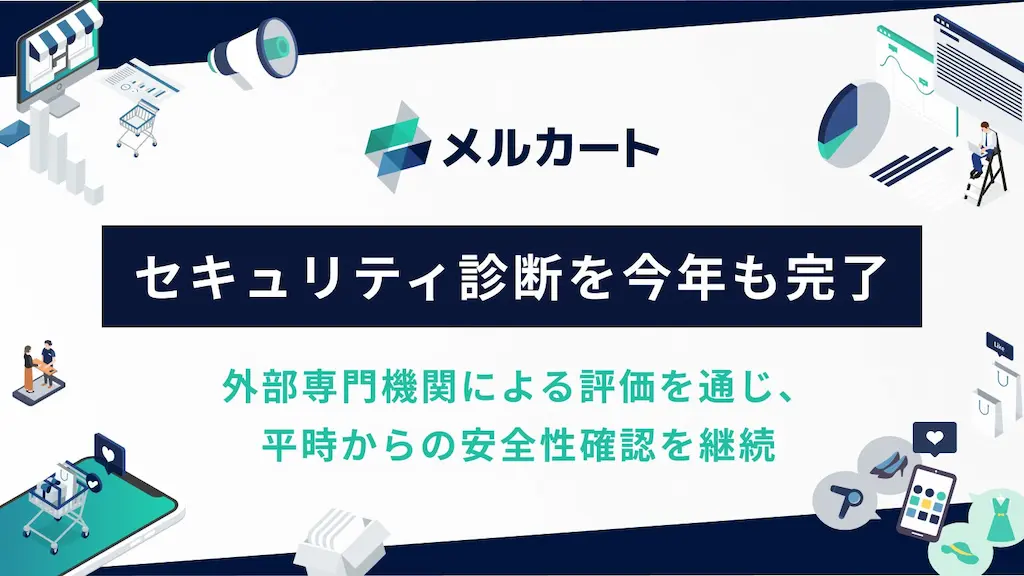 メルカート

セキュリティ診断を今年も完了

外部専門機関による評価を通じ、平時からの安全性確認を継続

Like